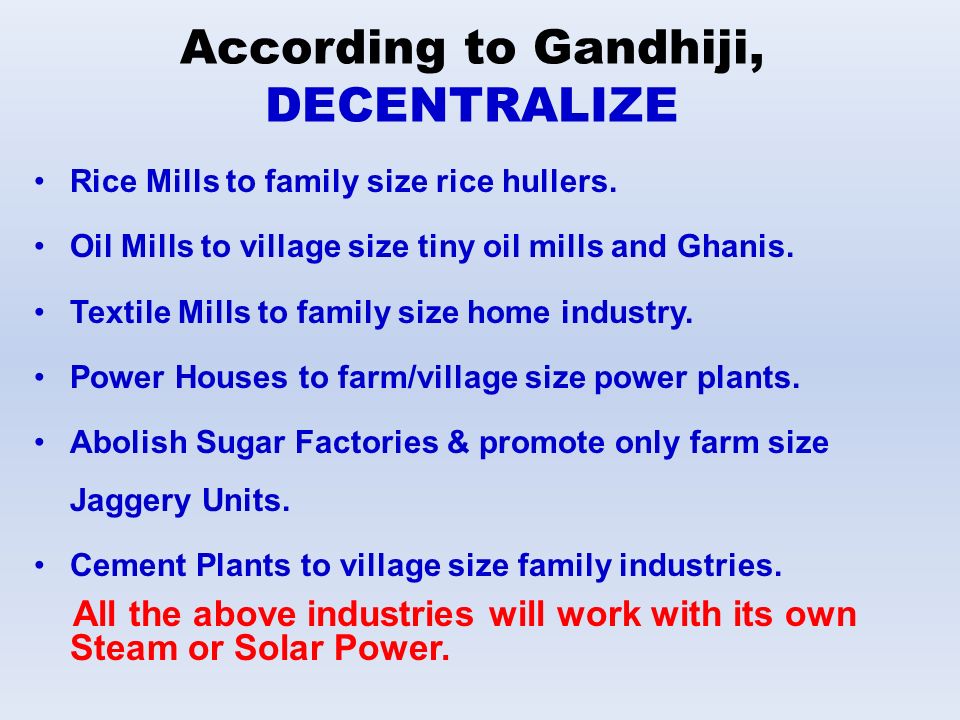 According to Gandhiji,
DECENTRALIZE

• Rice Mills to family size rice hullers.

• Oil Mills to village size tiny oil mills and Ghanis.

• Textile Mills to family size home industry.

• Power Houses to farm/village size power plants.

• Abolish Sugar Factories & promote only farm size Jaggery Units.

• Cement Plants to village size family industries.

All the above industries will work with its own Steam or Solar Power.